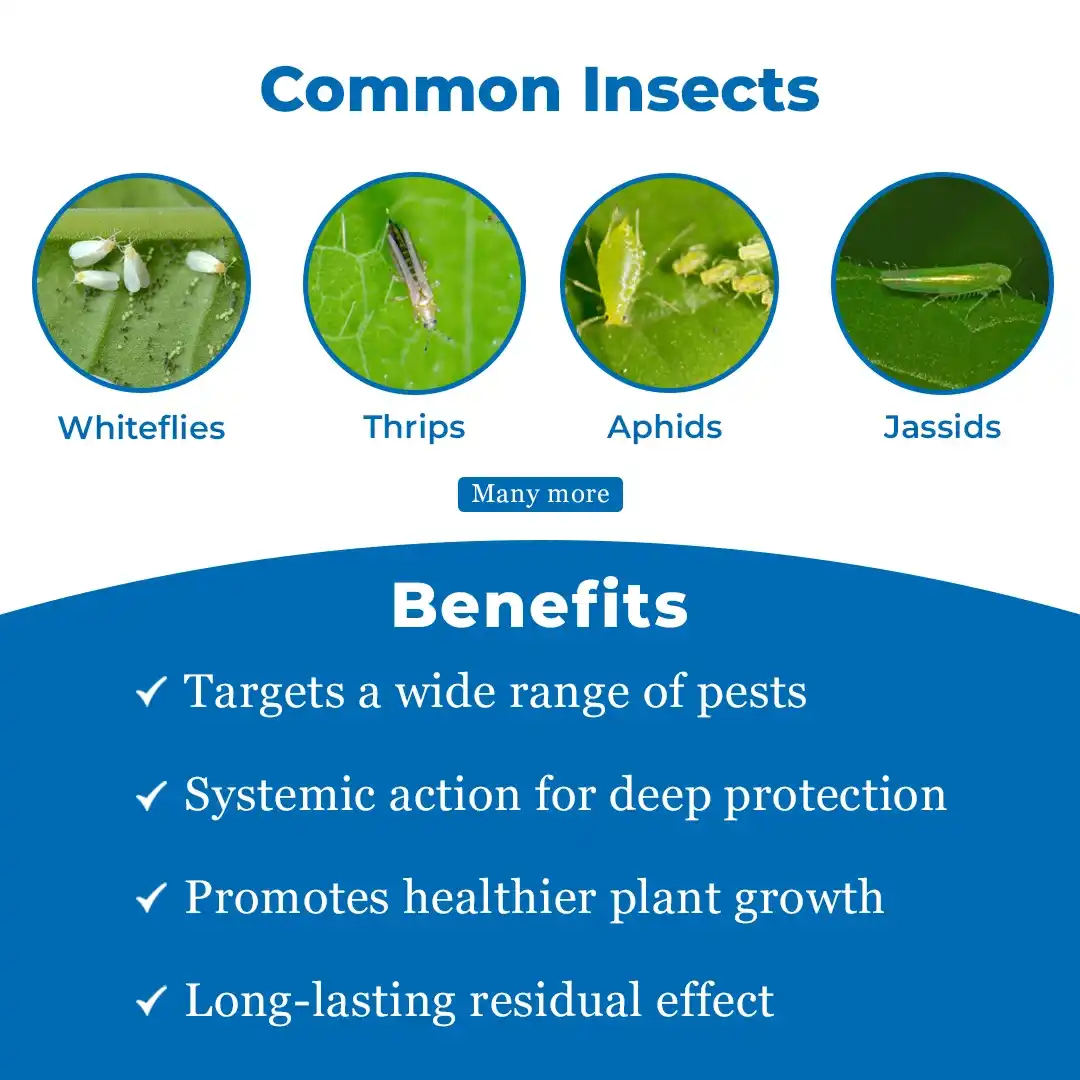 Common Insects

Whiteflies

Thrips

Aphids

Jassids

Many more

Benefits

✓ Targets a wide range of pests

✓ Systemic action for deep protection

✓ Promotes healthier plant growth

✓ Long-lasting residual effect